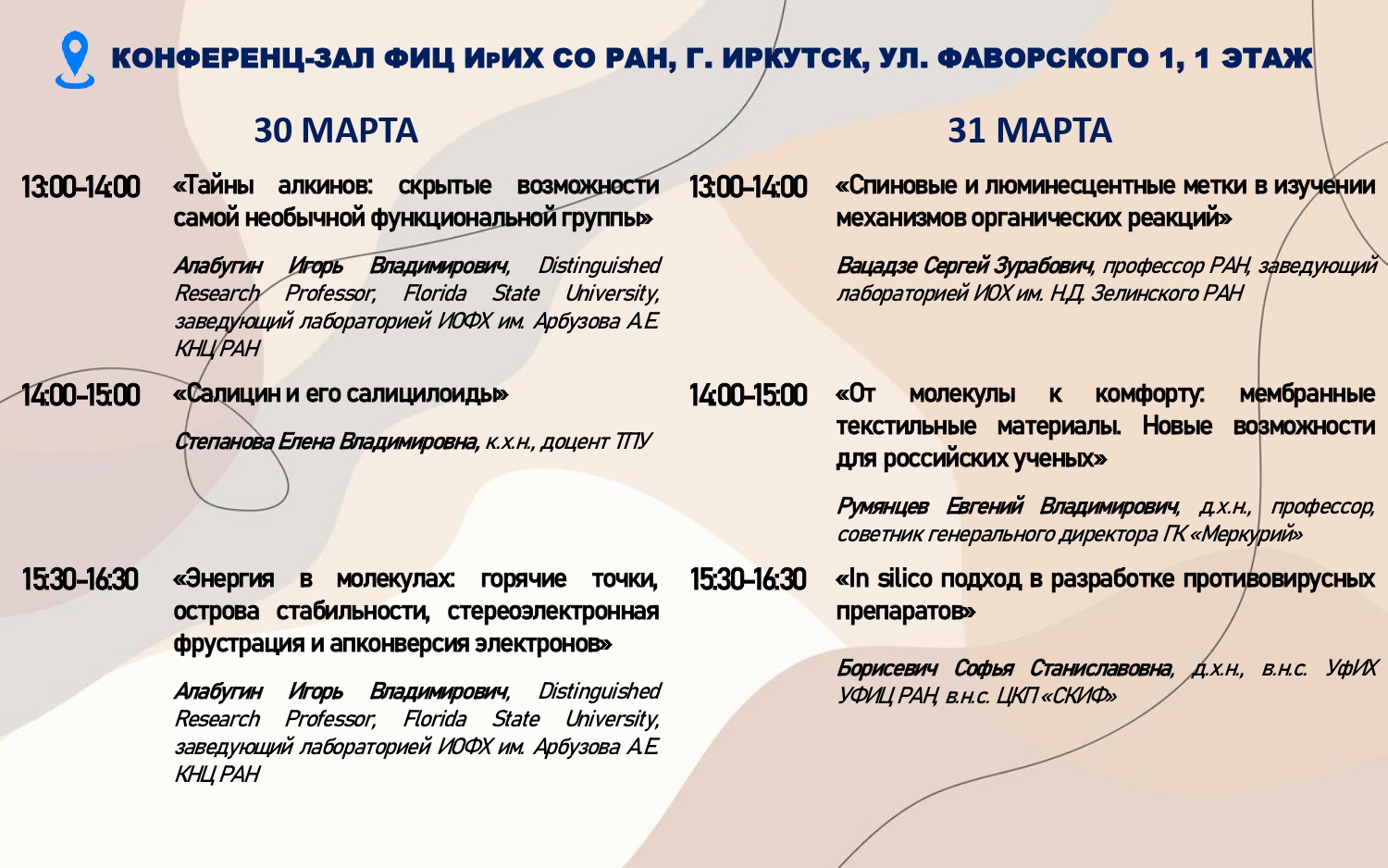 КОНФЕРЕНЦ-ЗАЛ ФИЦ ИрИХ СО РАН, Г. ИРКУТСК, УЛ. ФАВОРСКОГО 1, 1 ЭТАЖ

30 МАРТА

13:00-14:00 «Тайны алкинов: скрытые возможности самой необычной функциональной группы»

Алабугин Игорь Владимирович, Distinguished Research Professor, Florida State University, заведующий лабораторией ИОФХ им. Арбузова А.Е. КНЦ РАН

14:00-15:00 «Салицин и его салицилоиды»

Степанова Елена Владимировна, к.х.н., доцент ТПУ

15:30-16:30 «Энергия в молекулах: горячие точки, острова стабильности, стереоэлектронная фрустрация и апконверсия электронов»

Алабугин Игорь Владимирович, Distinguished Research Professor, Florida State University, заведующий лабораторией ИОФХ им. Арбузова А.Е. КНЦ РАН

31 МАРТА

13:00-14:00 «Спиновые и люминесцентные метки в изучении механизмов органических реакций»

Вацадзе Сергей Зурабович, профессор РАН, заведующий лабораторией ИОХ им. Н.Д. Зелинского РАН

14:00-15:00 «От молекулы к комфорту: мембранные текстильные материалы. Новые возможности для российских ученых»

Румянцев Евгений Владимирович, д.х.н., профессор, советник генерального директора ГК «Меркурий»

15:30-16:30 «In silico подход в разработке противовирусных препаратов»

Борисевич Софья Станиславовна, д.х.н., в.н.с. УфИХ УФИЦ РАН, в.н.с. ЦКП «СКИФ»